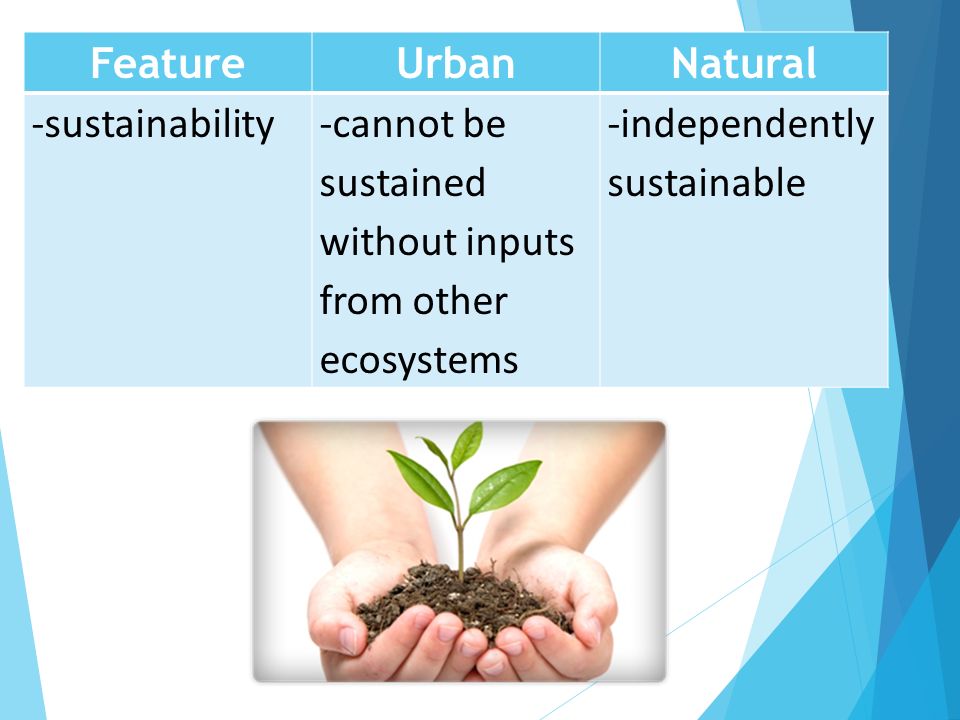 | Feature | Urban | Natural |
|---|---|---|
| -sustainability | -cannot be sustained without inputs from other ecosystems | -independently sustainable |